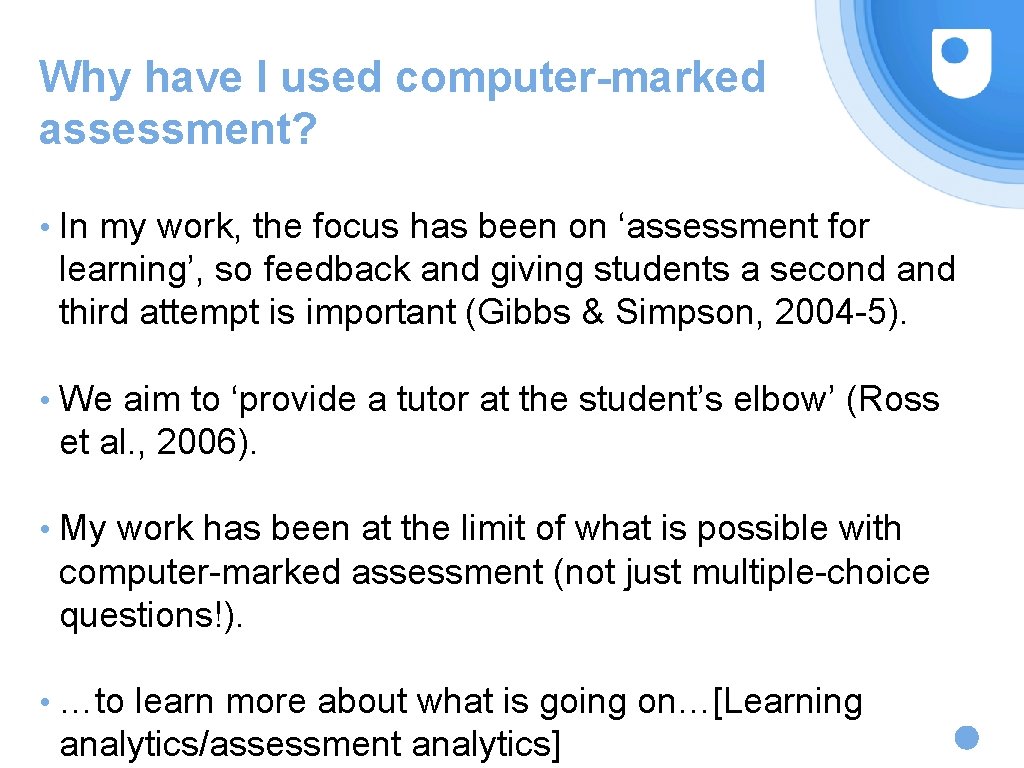 Why have I used computer-marked assessment?

• In my work, the focus has been on ‘assessment for learning’, so feedback and giving students a second and third attempt is important (Gibbs & Simpson, 2004-5).

• We aim to ‘provide a tutor at the student’s elbow’ (Ross et al., 2006).

• My work has been at the limit of what is possible with computer-marked assessment (not just multiple-choice questions!).

• …to learn more about what is going on…[Learning analytics/assessment analytics]